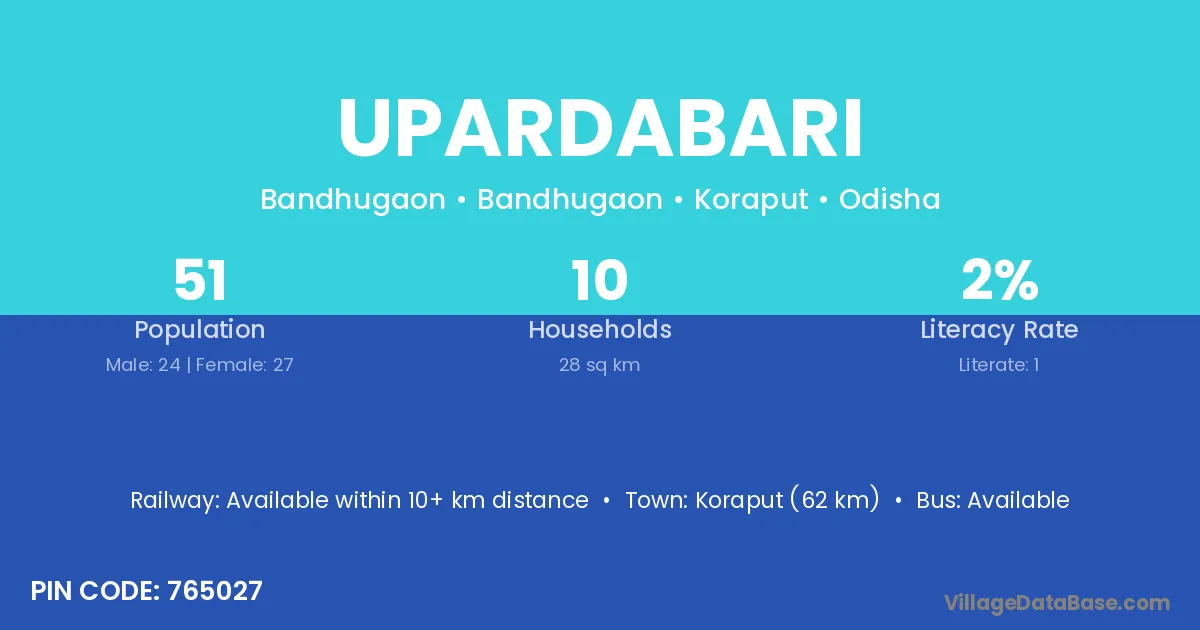 UPARDABARI

Bandhugaon • Bandhugaon • Koraput • Odisha

51
Population
Male: 24 | Female: 27

10
Households
28 sq km

2%
Literacy Rate
Literate: 1

Railway: Available within 10+ km distance • Town: Koraput (62 km) • Bus: Available

PIN CODE: 765027

VillageDataBase.com